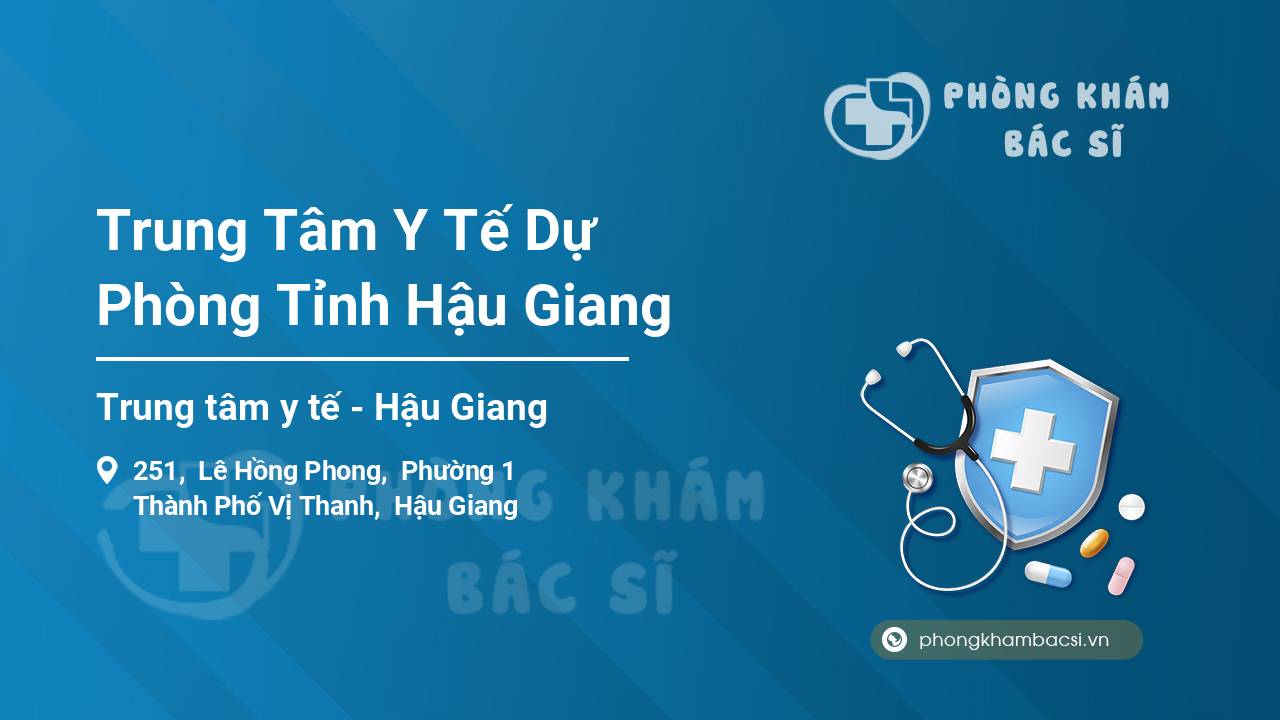 PHÒNG KHÁM BÁC SĨ

Trung Tâm Y Tế Dự Phòng Tỉnh Hậu Giang

Trung tâm y tế - Hậu Giang

251, Lê Hồng Phong, Phường 1
Thành Phố Vị Thanh, Hậu Giang

PHÒNG KHÁM BÁC SĨ

phongkhambacsi.vn